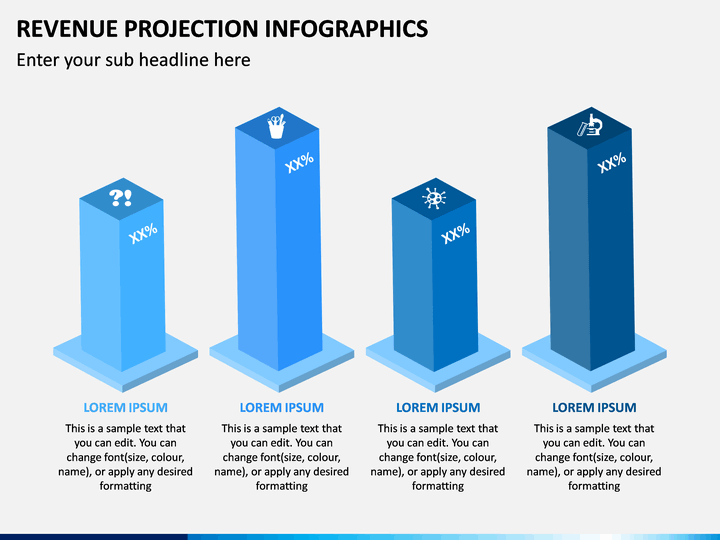 REVENUE PROJECTION INFOGRAPHICS

Enter your sub headline here

?!

XX%

XX%

XX%

XX%

LOREM IPSUM

This is a sample text that you can edit. You can change font(size, colour, name), or apply any desired formatting

LOREM IPSUM

This is a sample text that you can edit. You can change font(size, colour, name), or apply any desired formatting

LOREM IPSUM

This is a sample text that you can edit. You can change font(size, colour, name), or apply any desired formatting

LOREM IPSUM

This is a sample text that you can edit. You can change font(size, colour, name), or apply any desired formatting